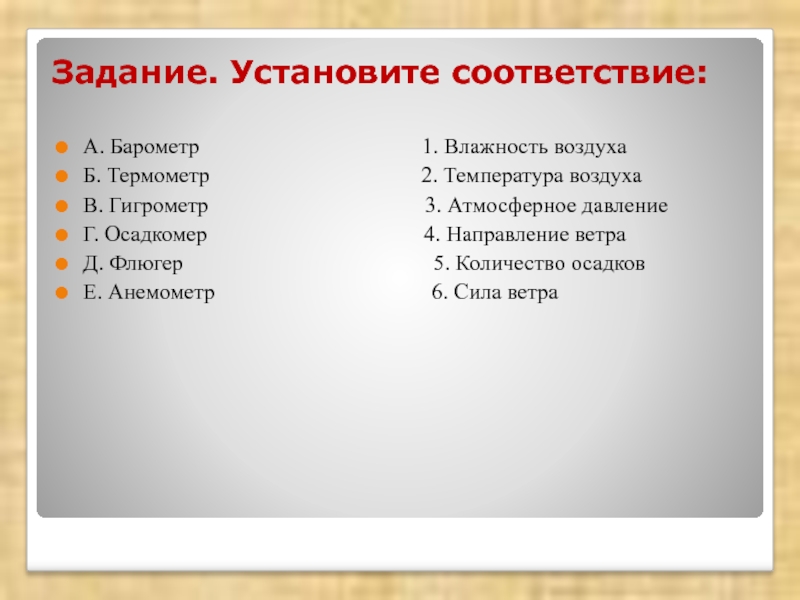 Задание. Установите соответствие:

А. Барометр 1. Влажность воздуха
Б. Термометр 2. Температура воздуха
В. Гигрометр 3. Атмосферное давление
Г. Осадкомер 4. Направление ветра
Д. Флюгер 5. Количество осадков
Е. Анемометр 6. Сила ветра